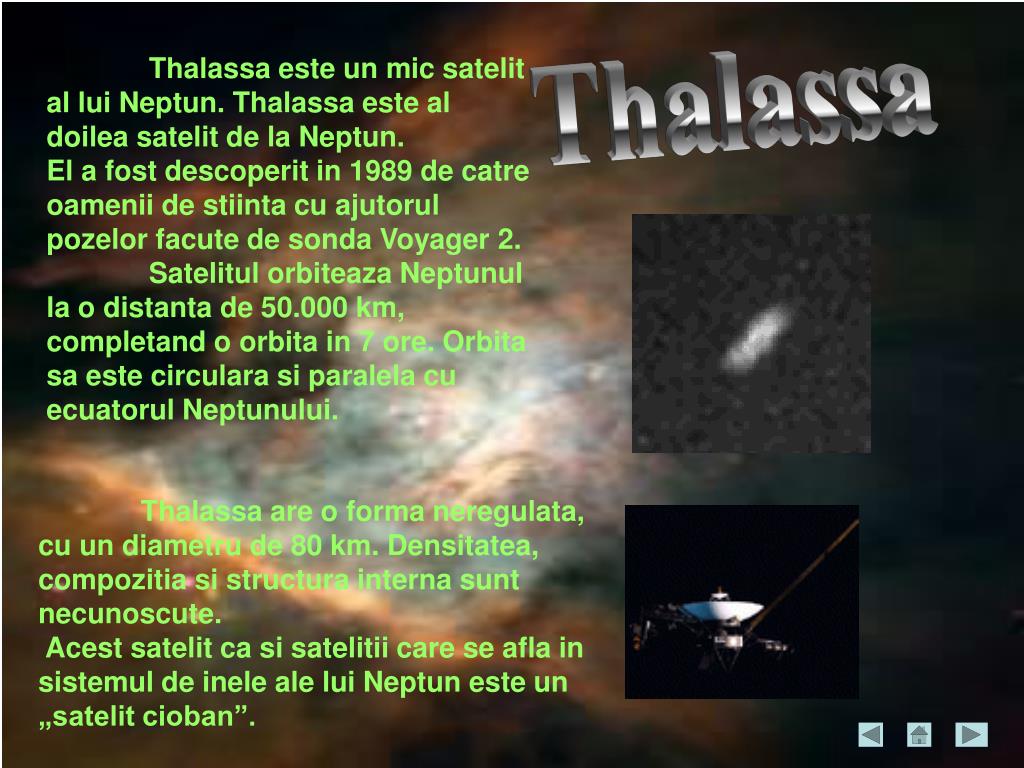 Thalassa

Thalassa este un mic satelit al lui Neptun. Thalassa este al doilea satelit de la Neptun.
El a fost descoperit in 1989 de catre oamenii de stiinta cu ajutorul pozelor facute de sonda Voyager 2.
Satelitul orbiteaza Neptunul la o distanta de 50.000 km, completand o orbita in 7 ore. Orbita sa este circulara si paralela cu ecuatorul Neptunului.

Thalassa are o forma neregulata, cu un diametru de 80 km. Densitatea, compozitia si structura interna sunt necunoscute.
Acest satelit ca si satelitii care se afla in sistemul de inele ale lui Neptun este un „satelit cioban”.